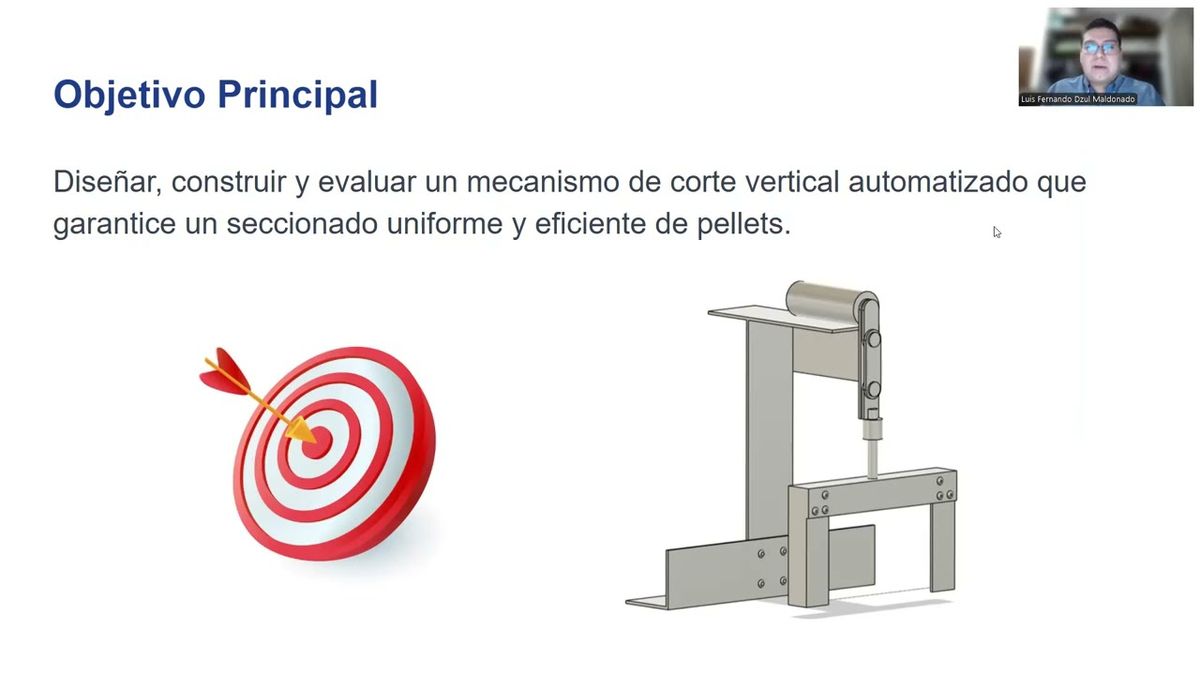 Objetivo Principal

Luis Fernando Dzul Maldonado

Diseñar, construir y evaluar un mecanismo de corte vertical automatizado que garantice un seccionado uniforme y eficiente de pellets.